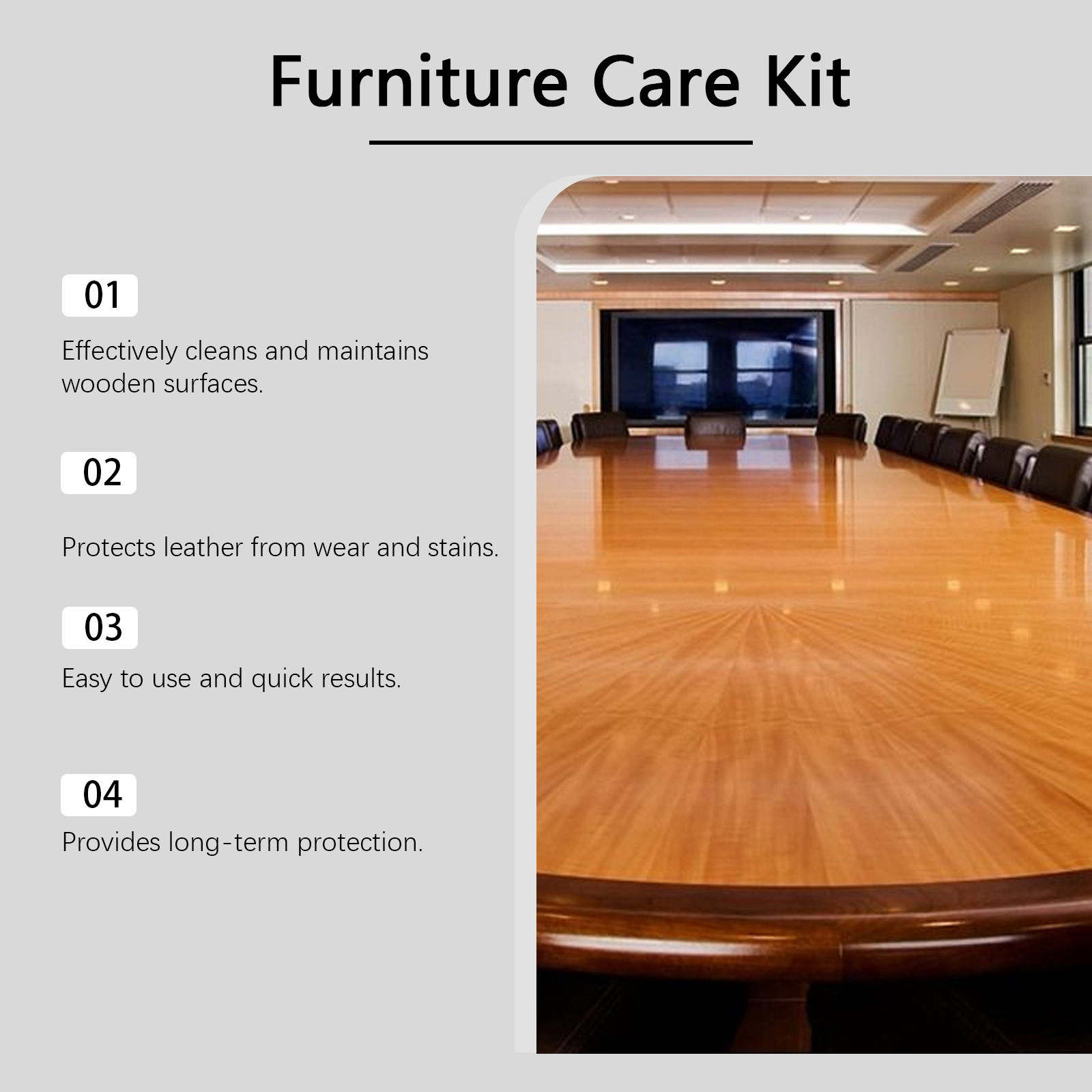 Furniture Care Kit

01

Effectively cleans and maintains wooden surfaces.

02

Protects leather from wear and stains.

03

Easy to use and quick results.

04

Provides long-term protection.